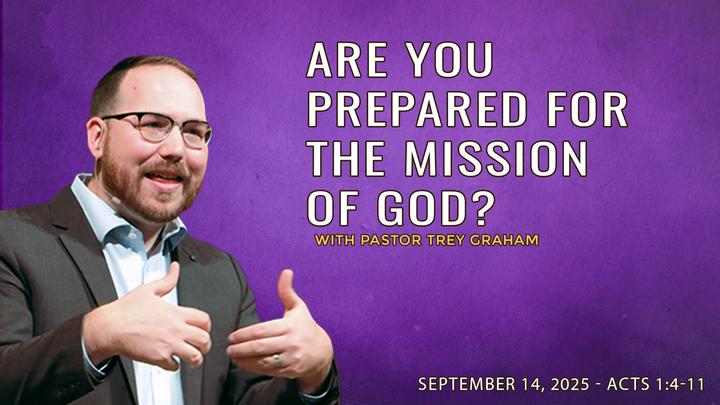 ARE YOU PREPARED FOR THE MISSION OF GOD?

WITH PASTOR TREY GRAHAM

SEPTEMBER 14, 2025 - ACTS 1:4-11